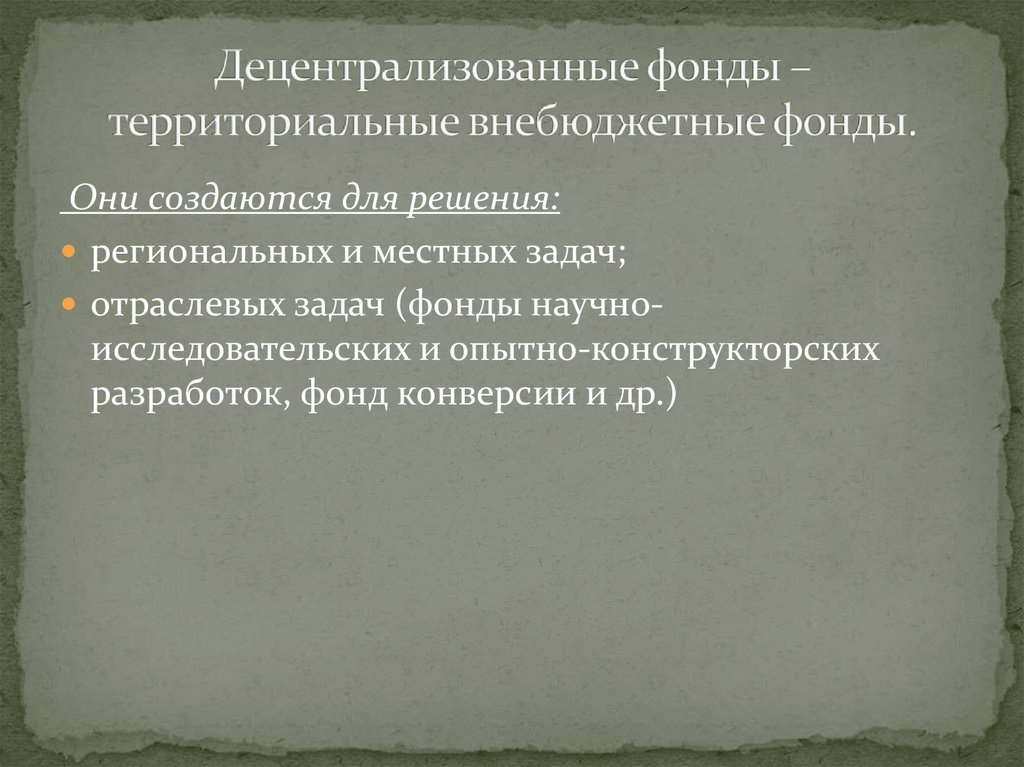 Децентрализованные фонды – территориальные внебюджетные фонды.

Они создаются для решения:

- региональных и местных задач;
- отраслевых задач (фонды научно-исследовательских и опытно-конструкторских разработок, фонд конверсии и др.)